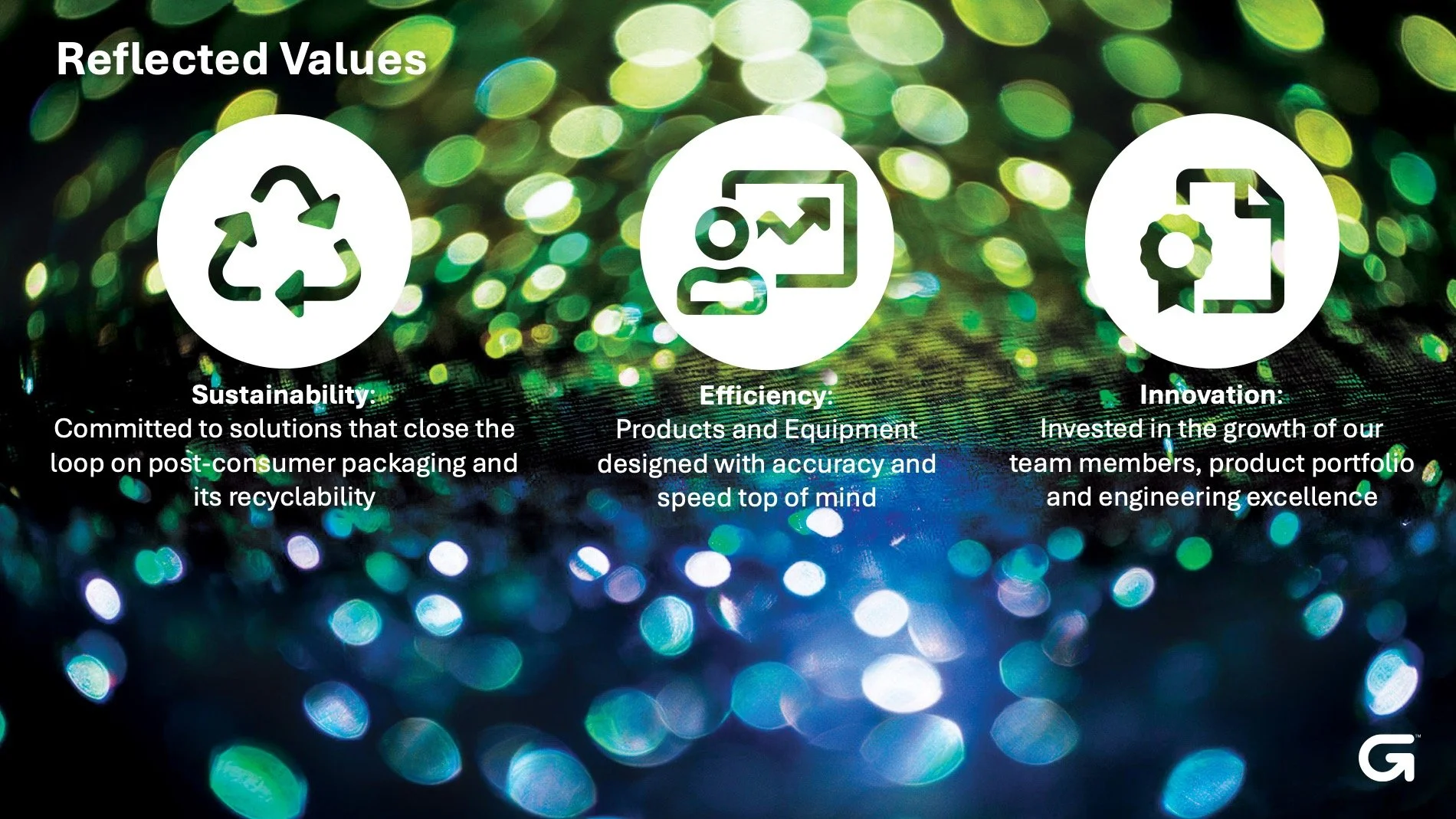 Reflected Values

Sustainability:
Committed to solutions that close the loop on post-consumer packaging and its recyclability

Efficiency:
Products and Equipment designed with accuracy and speed top of mind

Innovation:
Invested in the growth of our team members, product portfolio and engineering excellence

G™